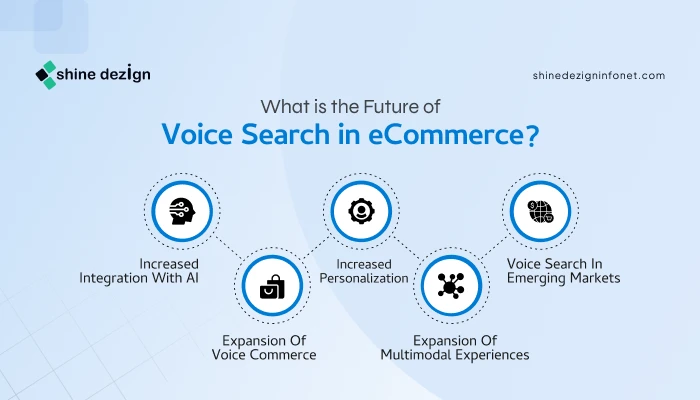 shine dezign

shinedezigninfonet.com

What is the Future of
Voice Search in eCommerce?

Increased Integration With AI

Expansion Of Voice Commerce

Increased Personalization

Expansion Of Multimodal Experiences

Voice Search In Emerging Markets